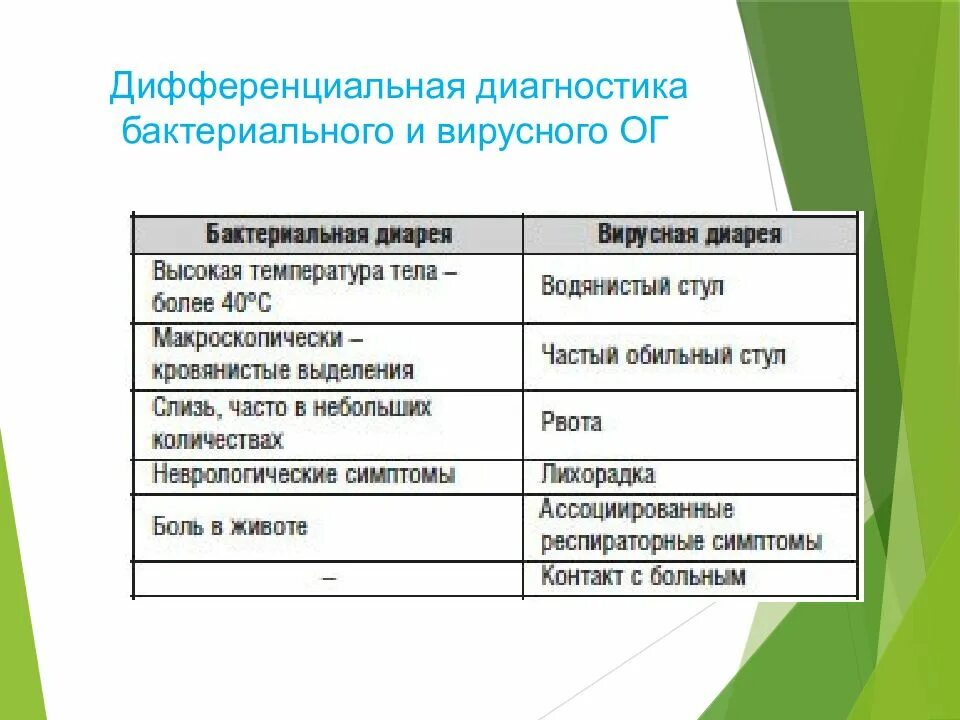 Дифференциальная диагностика бактериального и вирусного ОГ

| Бактериальная диарея | Вирусная диарея |
|---|---|
| Высокая температура тела – более 40°С | Водянистый стул |
| Макроскопически – кровянистые выделения | Частый обильный стул |
| Слизь, часто в небольших количествах | Рвота |
| Неврологические симптомы | Лихорадка |
| Боль в животе | Ассоциированные респираторные симптомы |
| – | Контакт с больным |